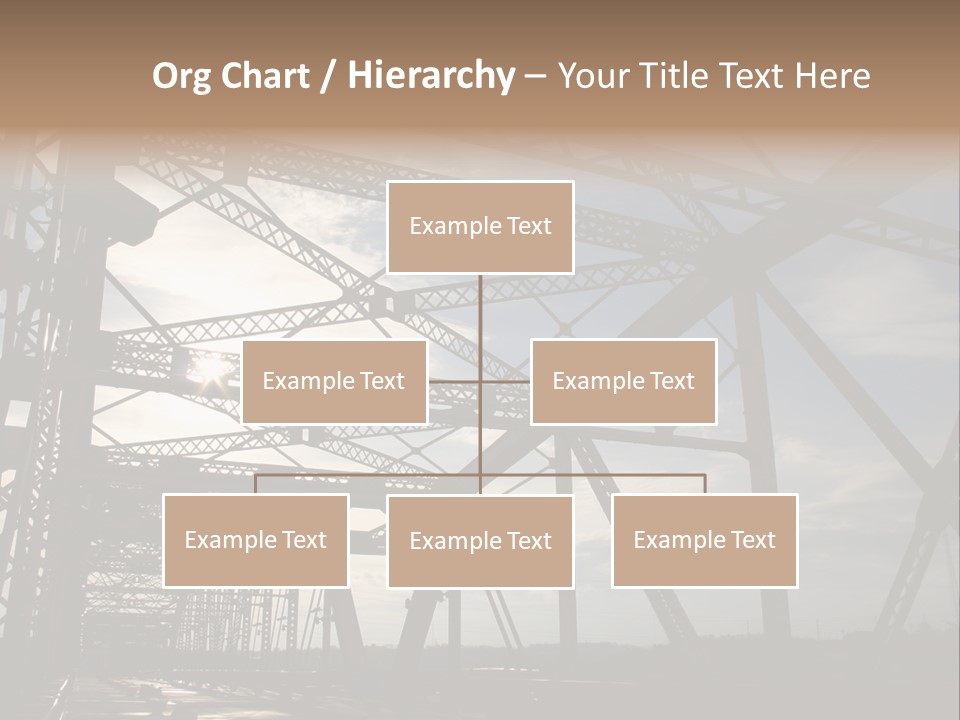 Org Chart / Hierarchy – Your Title Text Here

Example Text

Example Text

Example Text

Example Text

Example Text

Example Text